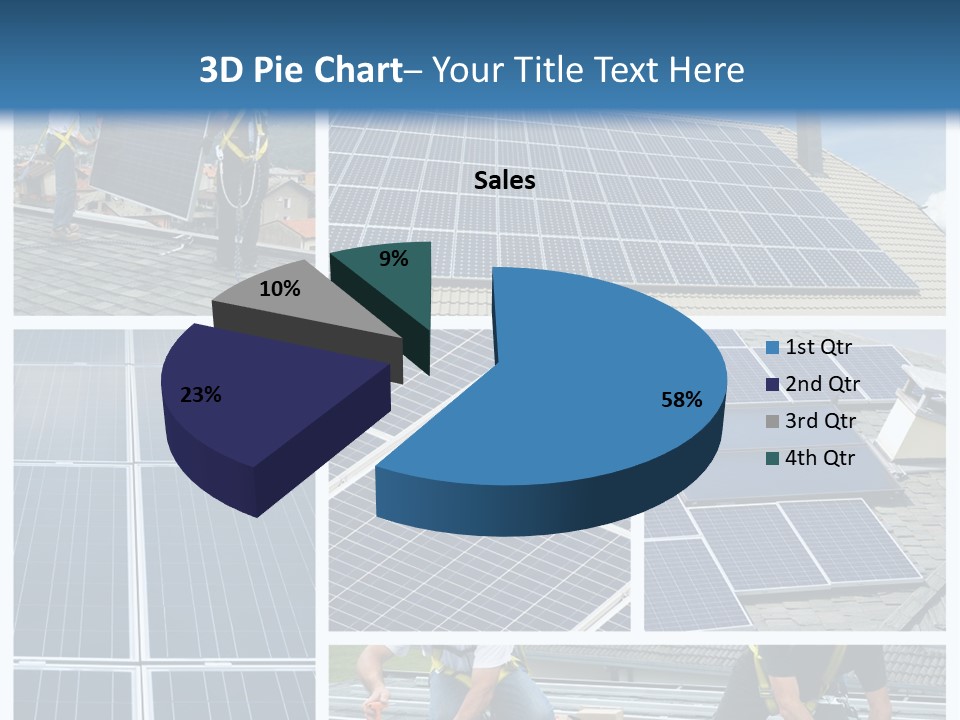 3D Pie Chart– Your Title Text Here

Sales

9%

10%

23%

58%

1st Qtr
2nd Qtr
3rd Qtr
4th Qtr